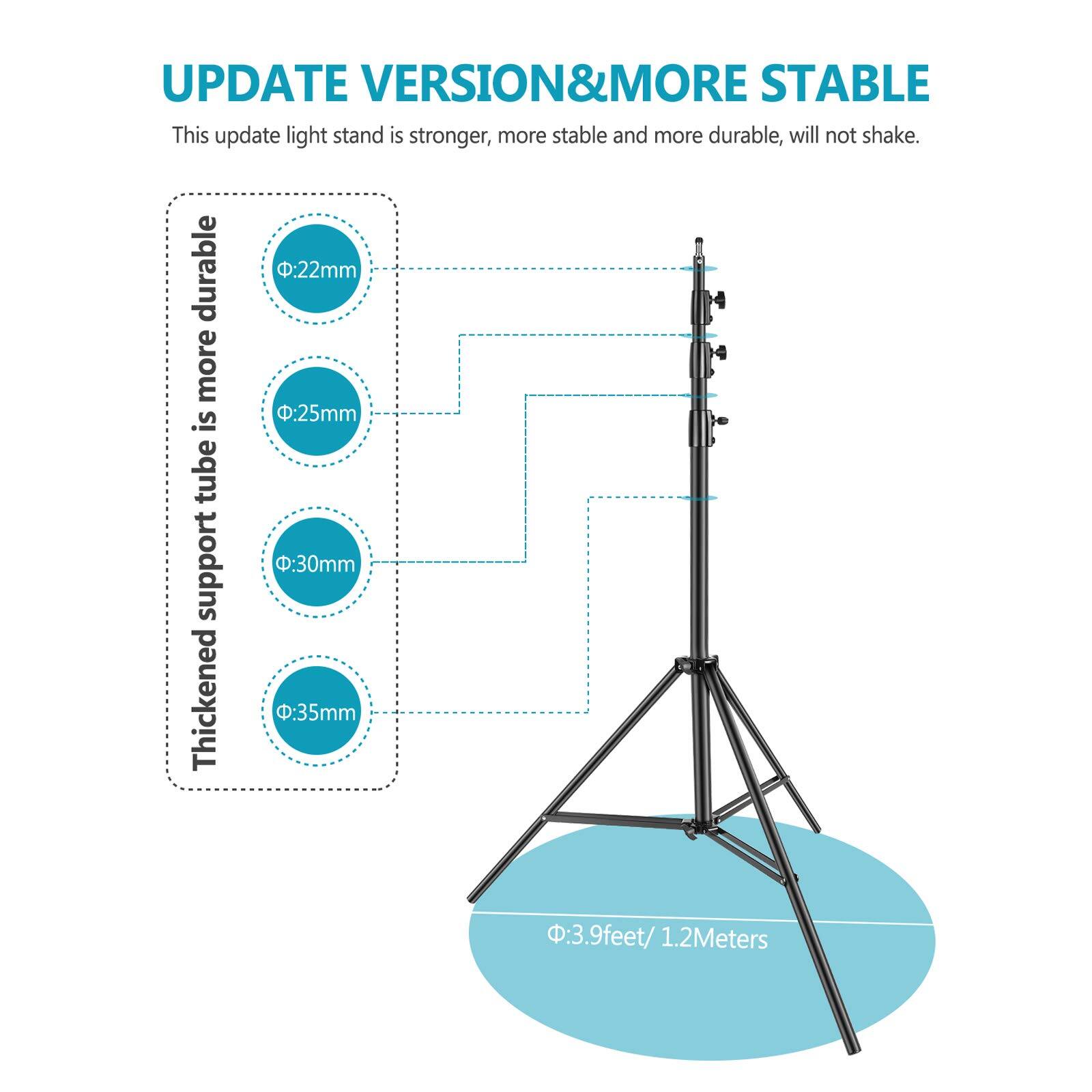 UPDATE VERSION&MORE STABLE

This update light stand is stronger, more stable and more durable, will not shake.

Thickened support tube is more durable

Φ:22mm

Φ:25mm

Φ:30mm

Φ:35mm

Φ:3.9feet/ 1.2Meters